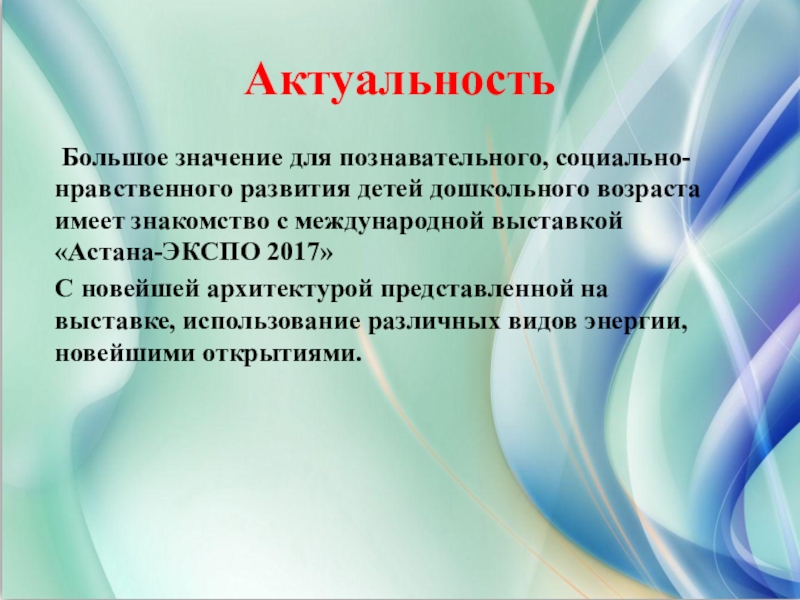 Актуальность

Большое значение для познавательного, социально-нравственного развития детей дошкольного возраста имеет знакомство с международной выставкой «Астана-ЭКСПО 2017»

С новейшей архитектурой представленной на выставке, использование различных видов энергии, новейшими открытиями.